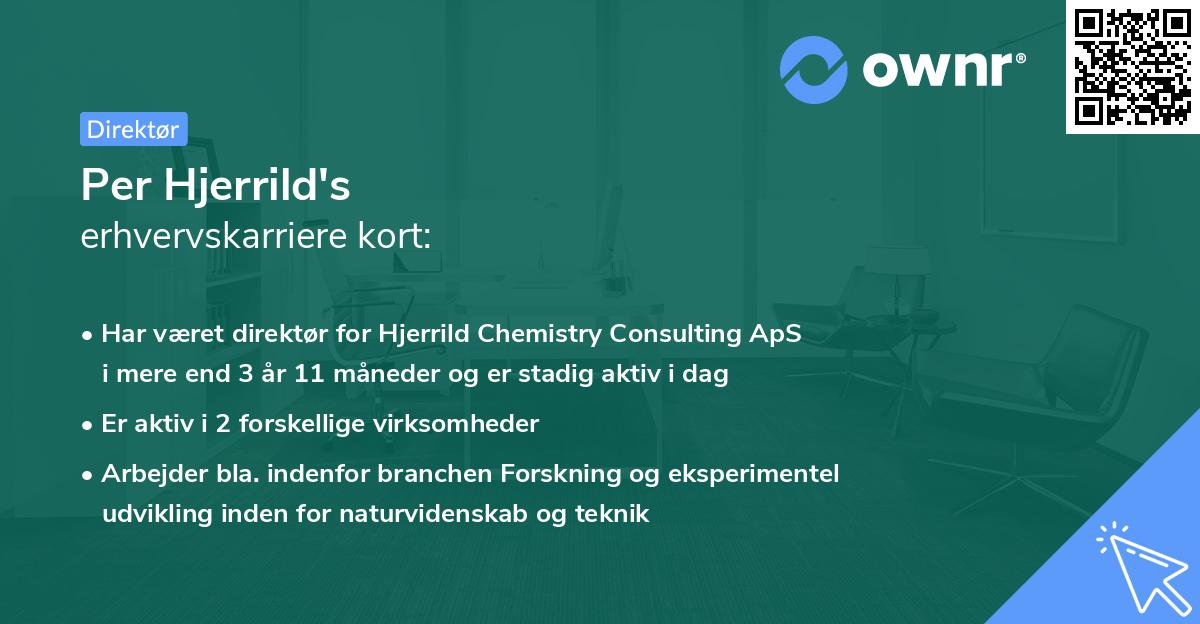 ownr®

Direktør

Per Hjerrild's
erhvervskarriere kort:

• Har været direktør for Hjerrild Chemistry Consulting ApS i mere end 3 år 11 måneder og er stadig aktiv i dag

• Er aktiv i 2 forskellige virksomheder

• Arbejder bla. indenfor branchen Forskning og eksperimentel udvikling inden for naturvidenskab og teknik